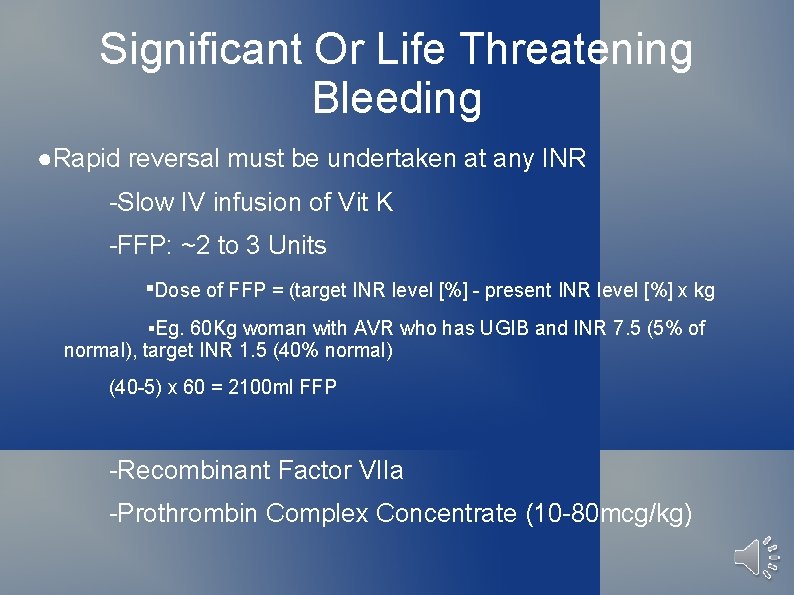 Significant Or Life Threatening Bleeding

●Rapid reversal must be undertaken at any INR

-Slow IV infusion of Vit K

-FFP: ~2 to 3 Units

▪Dose of FFP = (target INR level [%] - present INR level [%] x kg

▪Eg. 60Kg woman with AVR who has UGIB and INR 7.5 (5% of normal), target INR 1.5 (40% normal)

(40-5) x 60 = 2100ml FFP

-Recombinant Factor VIIa

-Prothrombin Complex Concentrate (10-80mcg/kg)